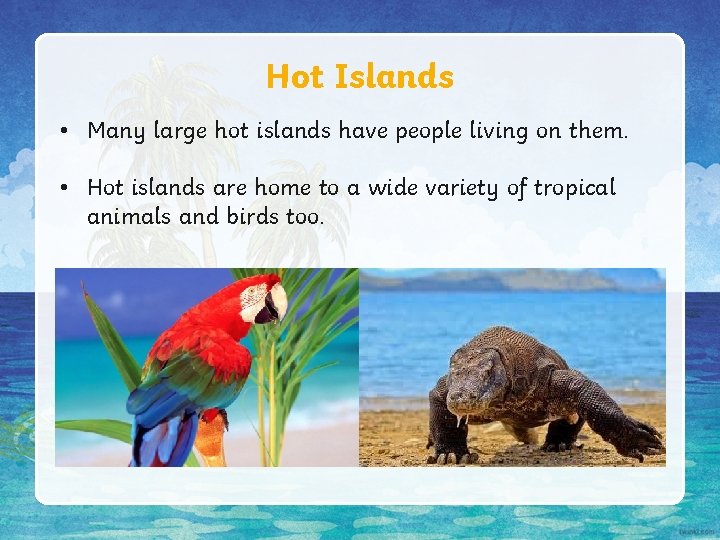 Hot Islands

• Many large hot islands have people living on them.

• Hot islands are home to a wide variety of tropical animals and birds too.

twinkl.com